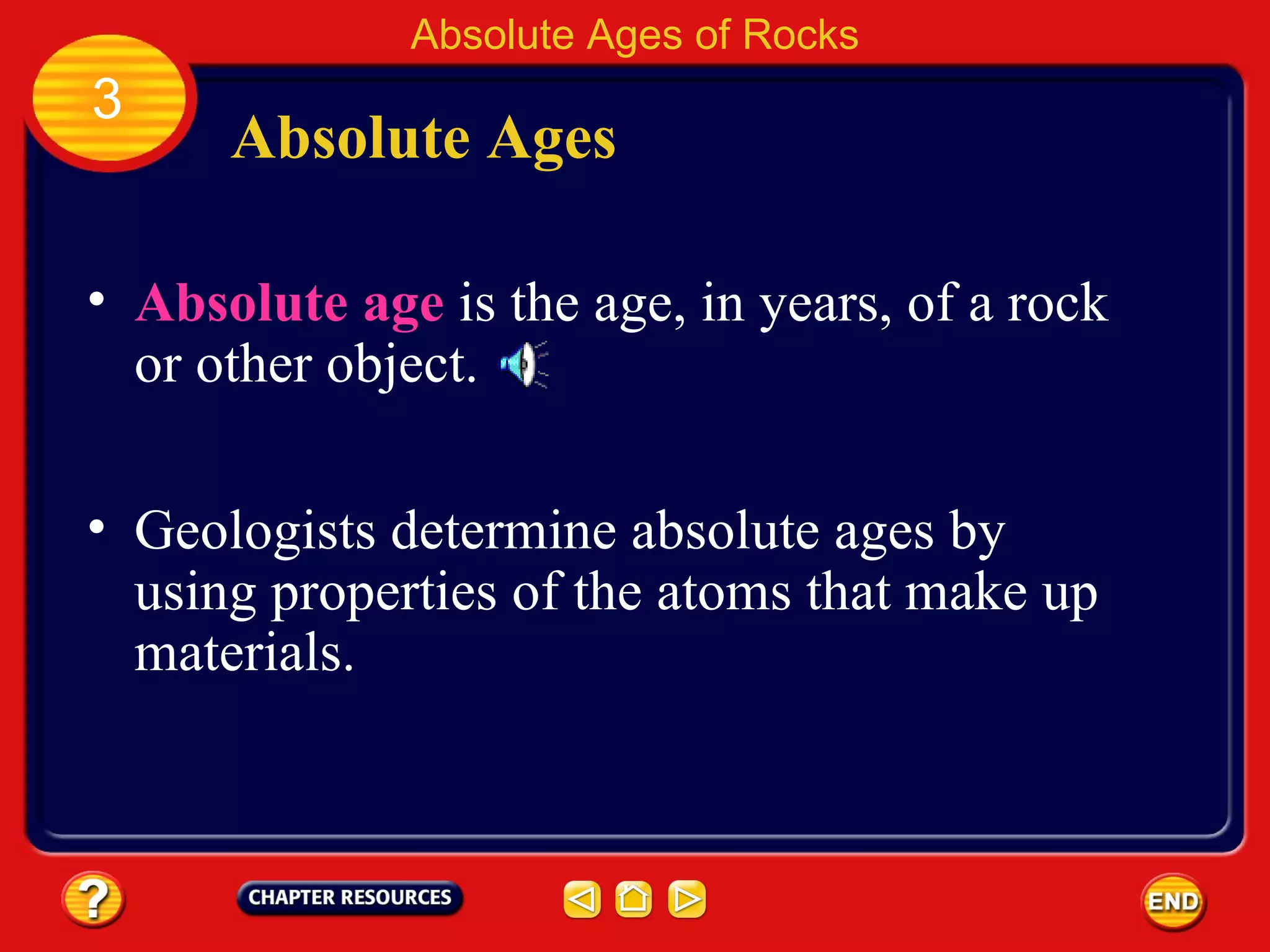 Absolute Ages of Rocks

3

Absolute Ages

• Absolute age is the age, in years, of a rock or other object.

• Geologists determine absolute ages by using properties of the atoms that make up materials.

?

CHAPTER RESOURCES

END